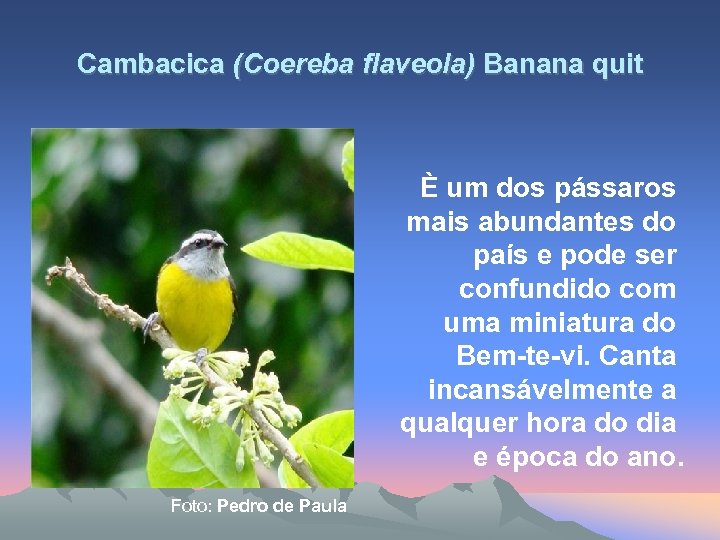 Cambacica (Coereba flaveola) Banana quit

È um dos pássaros mais abundantes do país e pode ser confundido com uma miniatura do Bem-te-vi. Canta incansávelmente a qualquer hora do dia e época do ano.

Foto: Pedro de Paula